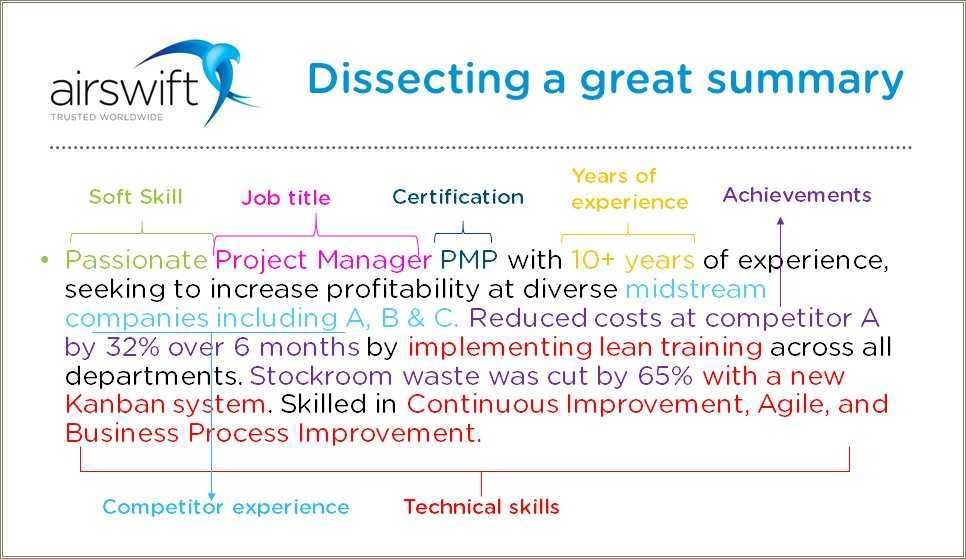 airswift
TRUSTED WORLDWIDE

Dissecting a great summary

Soft Skill Job title Certification Years of experience Achievements

• Passionate Project Manager PMP with 10+ years of experience, seeking to increase profitability at diverse midstream companies including A, B & C. Reduced costs at competitor A by 32% over 6 months by implementing lean training across all departments. Stockroom waste was cut by 65% with a new Kanban system. Skilled in Continuous Improvement, Agile, and Business Process Improvement.

Competitor experience Technical skills